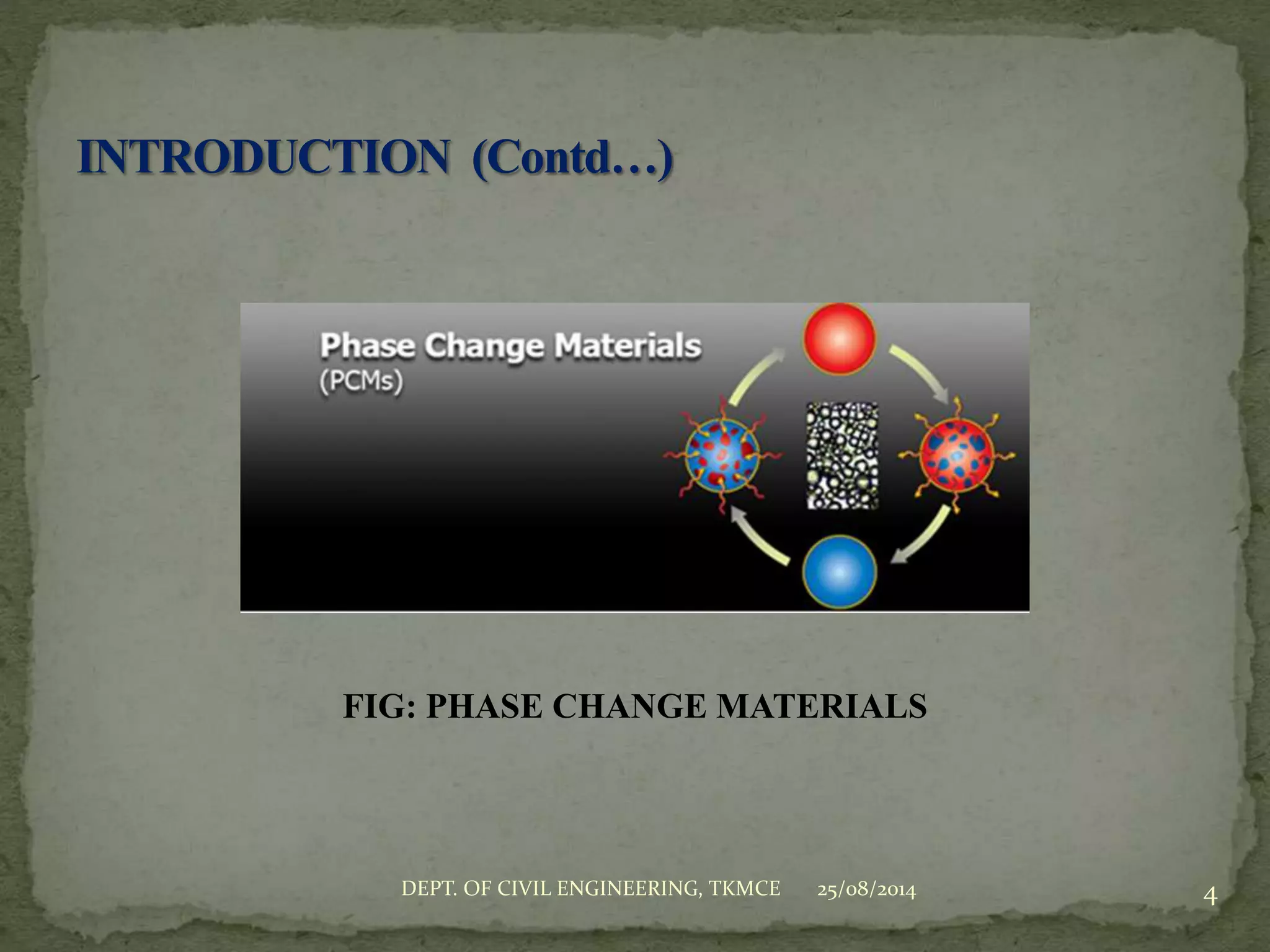 INTRODUCTION (Contd…)

Phase Change Materials
(PCMs)

FIG: PHASE CHANGE MATERIALS

DEPT. OF CIVIL ENGINEERING, TKMCE 25/08/2014

4